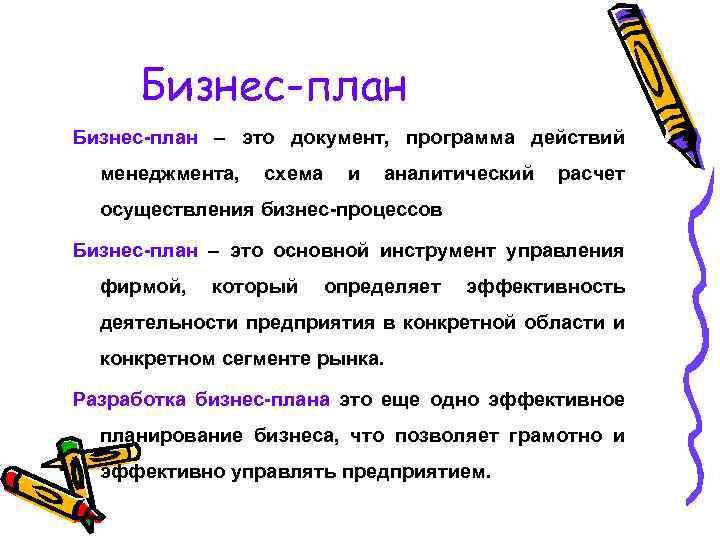 Бизнес-план

Бизнес-план – это документ, программа действий менеджмента, схема и аналитический расчет осуществления бизнес-процессов

Бизнес-план – это основной инструмент управления фирмой, который определяет эффективность деятельности предприятия в конкретной области и конкретном сегменте рынка.

Разработка бизнес-плана это еще одно эффективное планирование бизнеса, что позволяет грамотно и эффективно управлять предприятием.